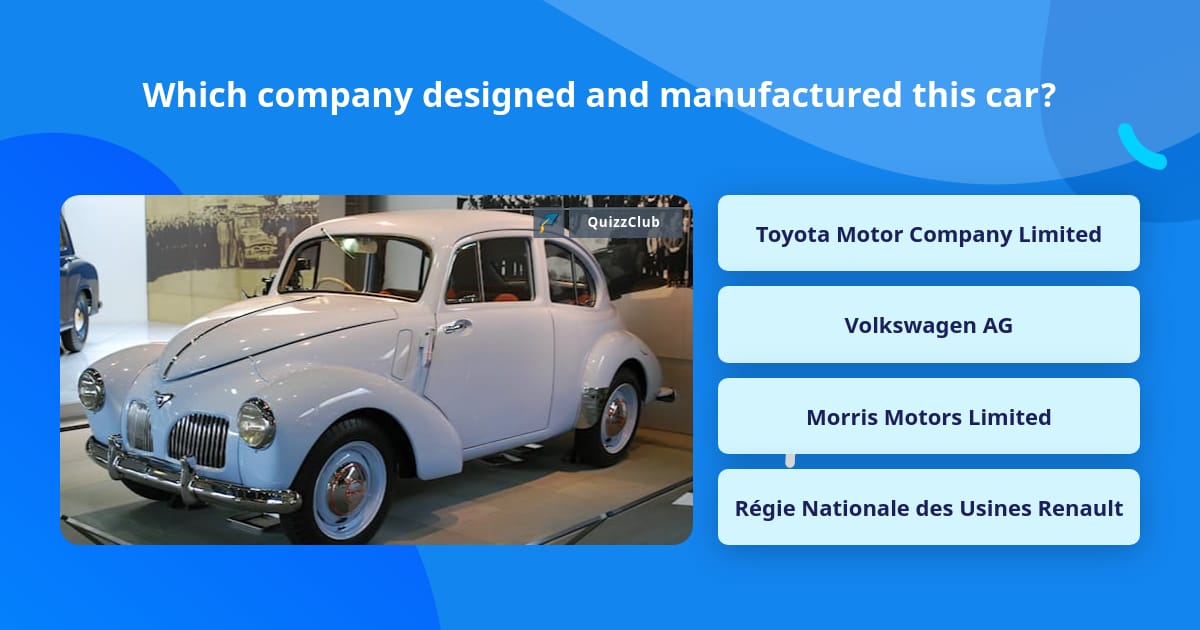 Which company designed and manufactured this car?

QuizzClub

Toyota Motor Company Limited

Volkswagen AG

Morris Motors Limited

Régie Nationale des Usines Renault